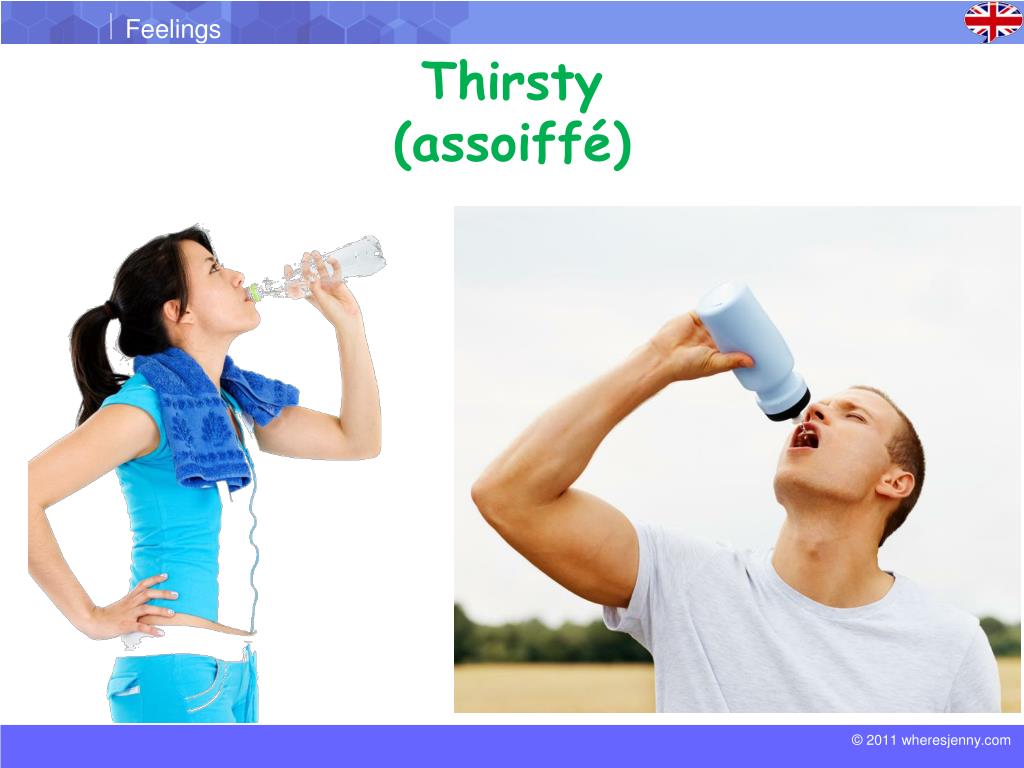 Feelings

Thirsty
(assoiffé)

© 2011 wheresjenny.com